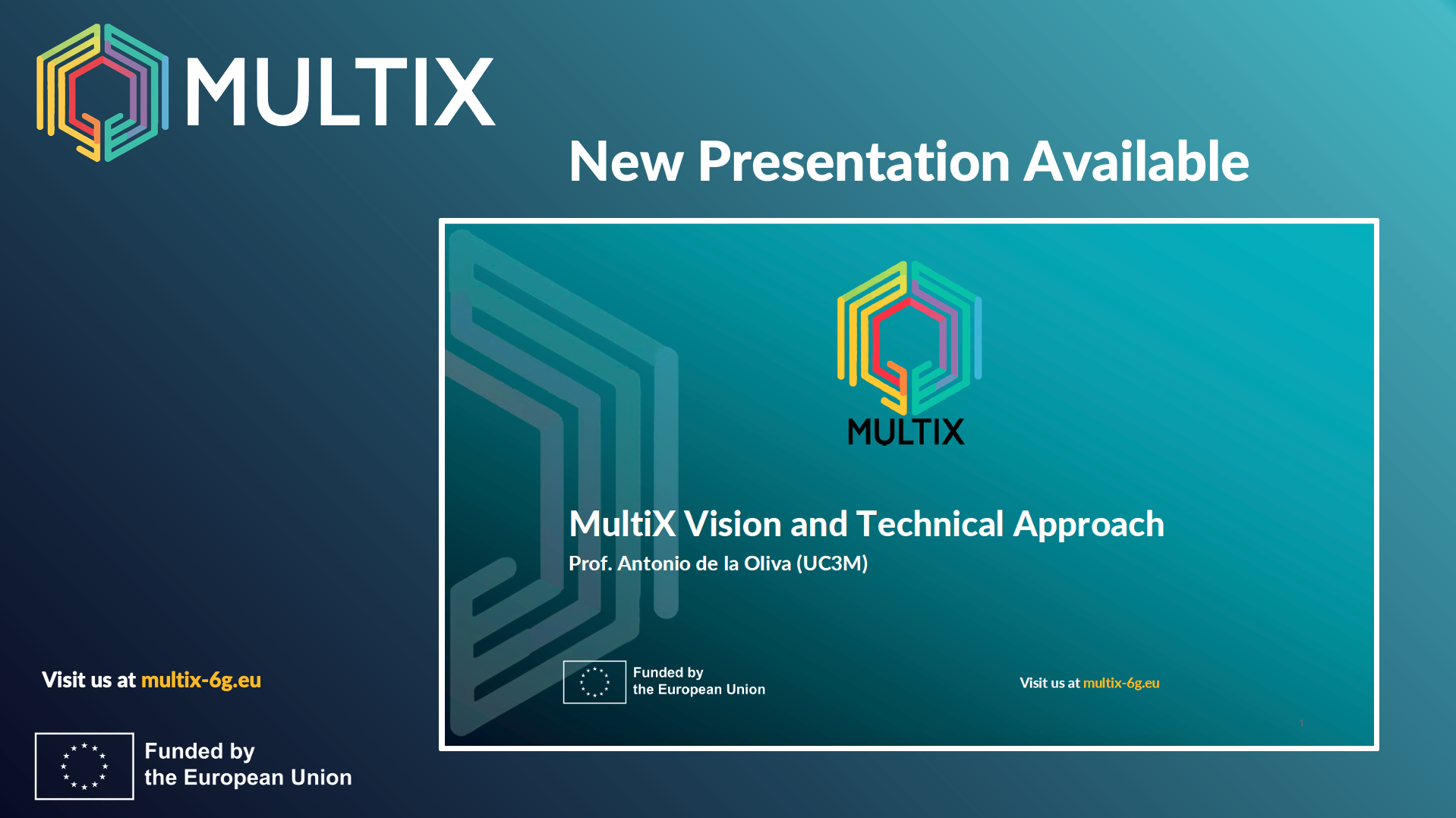 MULTIX

New Presentation Available

MULTIX

MultiX Vision and Technical Approach

Prof. Antonio de la Oliva (UC3M)

Funded by the European Union

Visit us at multix-6g.eu

1

Visit us at multix-6g.eu

Funded by the European Union